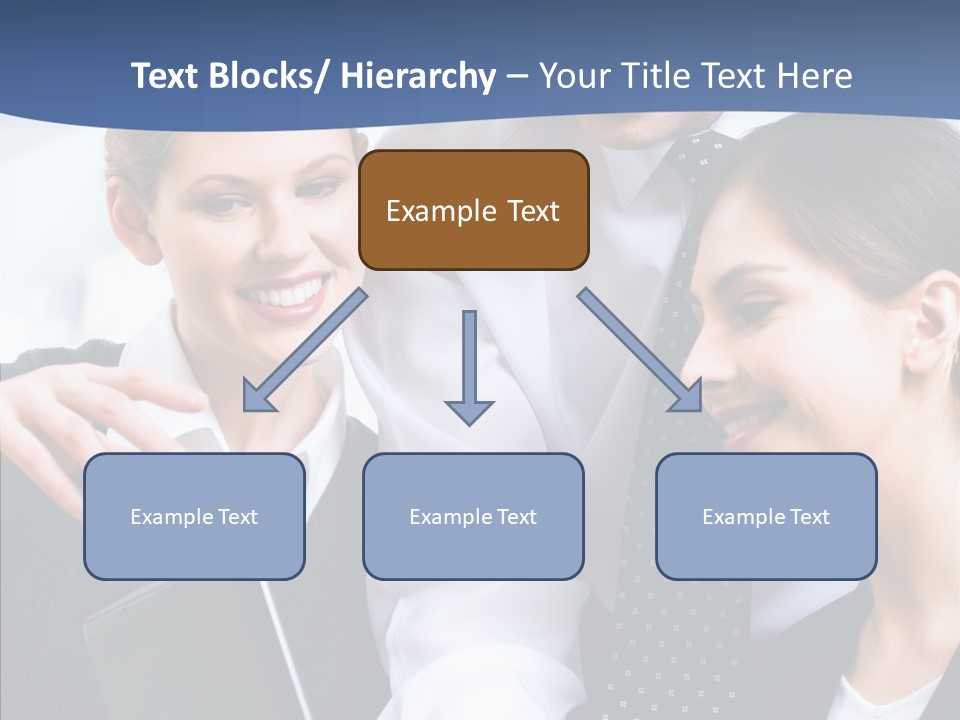 Text Blocks/ Hierarchy – Your Title Text Here

Example Text

Example Text

Example Text

Example Text